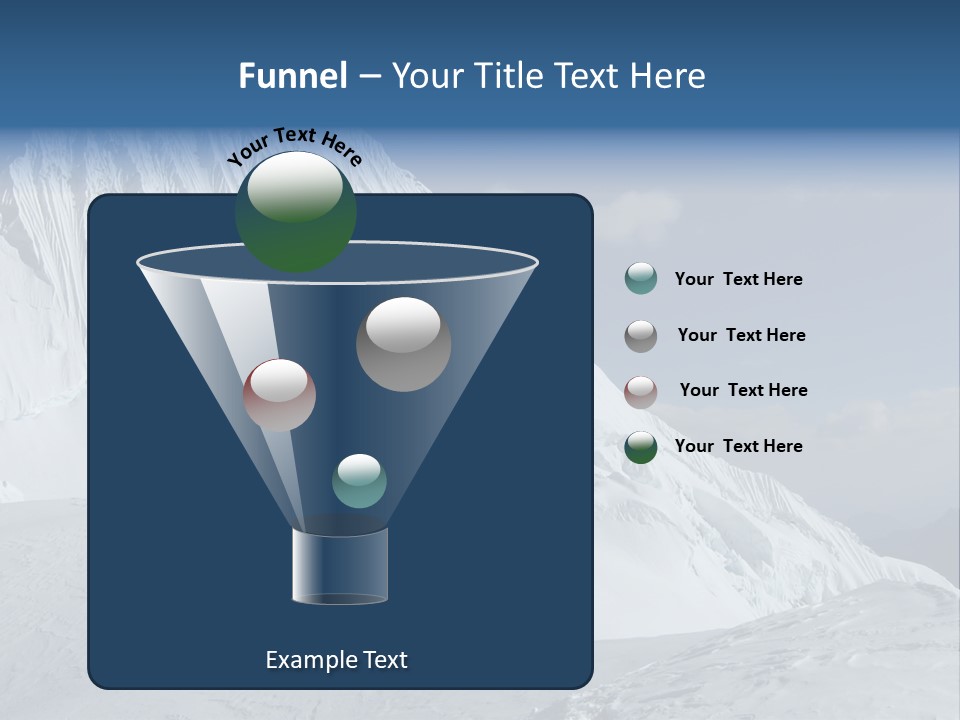 Funnel – Your Title Text Here

Your Text Here

Your Text Here

Your Text Here

Your Text Here

Your Text Here

Example Text